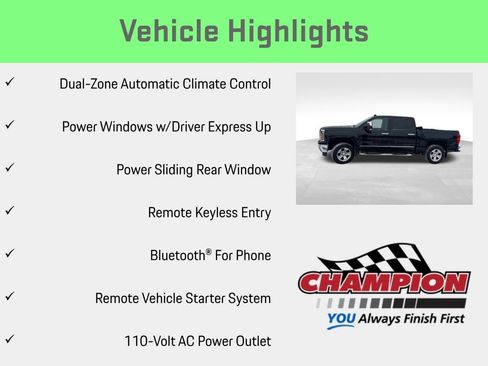 Vehicle Highlights

✓ Dual-Zone Automatic Climate Control

✓ Power Windows w/Driver Express Up

✓ Power Sliding Rear Window

✓ Remote Keyless Entry

✓ Bluetooth® For Phone

✓ Remote Vehicle Starter System

✓ 110-Volt AC Power Outlet

CHAMPION

YOU Always Finish First